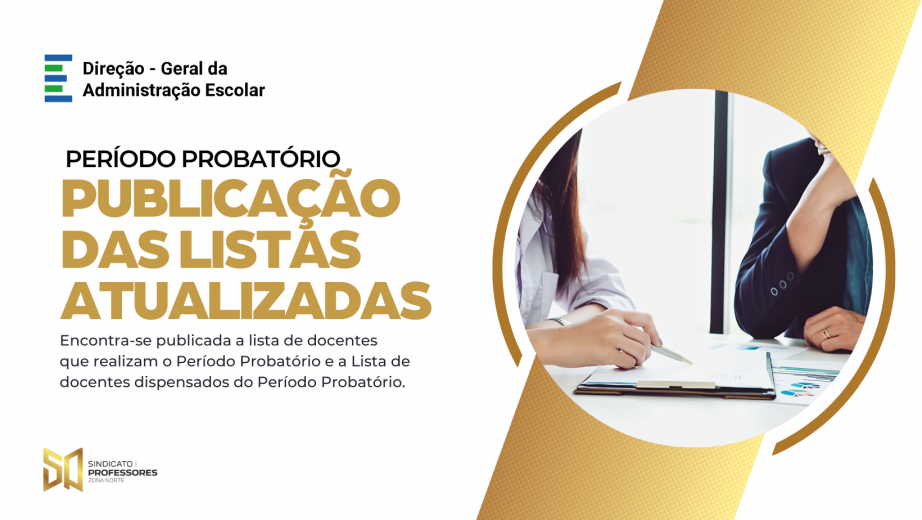 Direção - Geral da Administração Escolar

PERÍODO PROBATÓRIO

PUBLICAÇÃO DAS LISTAS ATUALIZADAS

Encontra-se publicada a lista de docentes que realizam o Período Probatório e a Lista de docentes dispensados do Período Probatório.

SINDICATO PROFESSORES ZONA NORTE